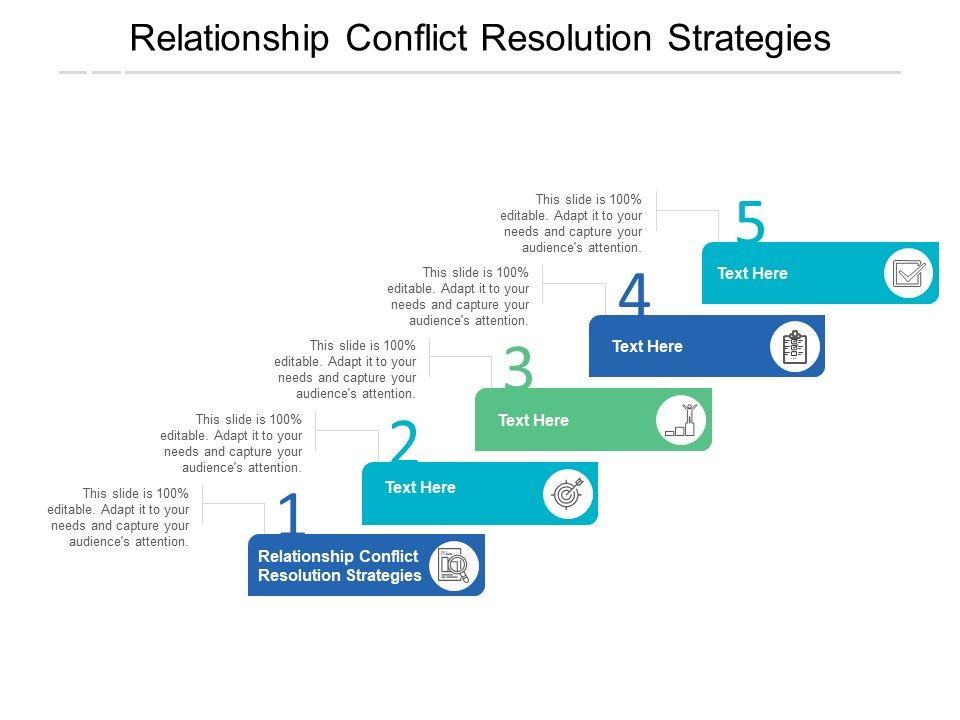 Relationship Conflict Resolution Strategies

This slide is 100% editable. Adapt it to your needs and capture your audience's attention.

5

Text Here

This slide is 100% editable. Adapt it to your needs and capture your audience's attention.

4

Text Here

This slide is 100% editable. Adapt it to your needs and capture your audience's attention.

3

Text Here

This slide is 100% editable. Adapt it to your needs and capture your audience's attention.

2

Text Here

This slide is 100% editable. Adapt it to your needs and capture your audience's attention.

1

Relationship Conflict Resolution Strategies